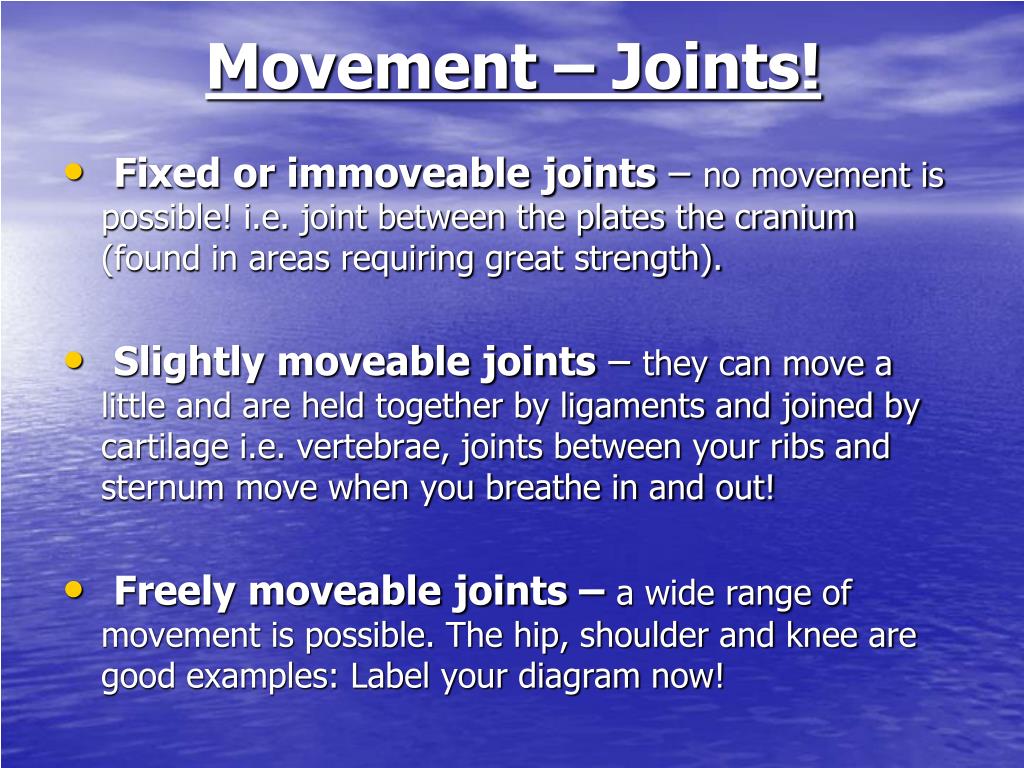 Movement – Joints!

• Fixed or immoveable joints – no movement is possible! i.e. joint between the plates the cranium (found in areas requiring great strength).

• Slightly moveable joints – they can move a little and are held together by ligaments and joined by cartilage i.e. vertebrae, joints between your ribs and sternum move when you breathe in and out!

• Freely moveable joints – a wide range of movement is possible. The hip, shoulder and knee are good examples: Label your diagram now!